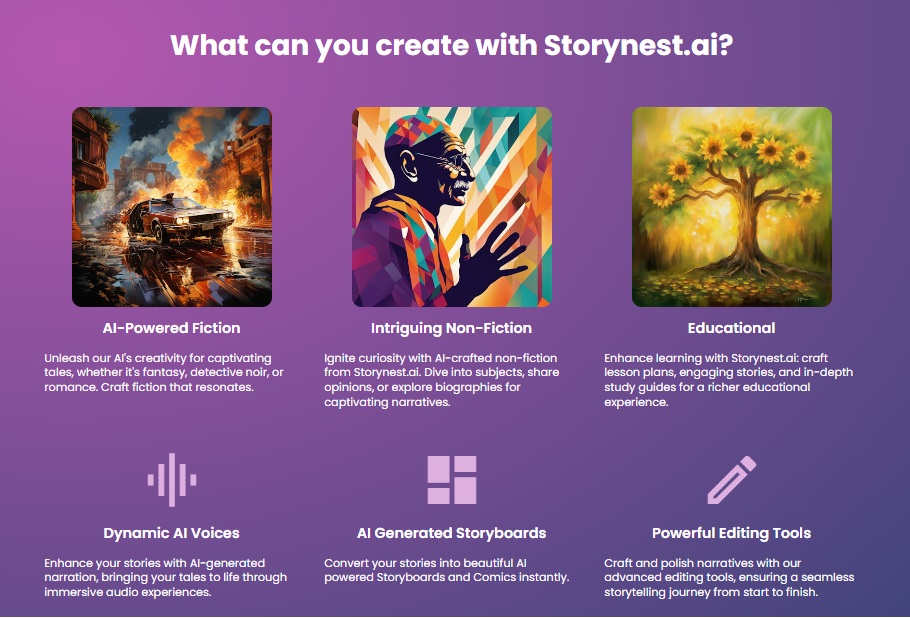 What can you create with Storynest.ai?

AI-Powered Fiction

Unleash our AI's creativity for captivating tales, whether it's fantasy, detective noir, or romance. Craft fiction that resonates.

Intriguing Non-Fiction

Ignite curiosity with AI-crafted non-fiction from Storynest.ai. Dive into subjects, share opinions, or explore biographies for captivating narratives.

Educational

Enhance learning with Storynest.ai: craft lesson plans, engaging stories, and in-depth study guides for a richer educational experience.

Dynamic AI Voices

Enhance your stories with AI-generated narration, bringing your tales to life through immersive audio experiences.

AI Generated Storyboards

Convert your stories into beautiful AI powered Storyboards and Comics instantly.

Powerful Editing Tools

Craft and polish narratives with our advanced editing tools, ensuring a seamless storytelling journey from start to finish.